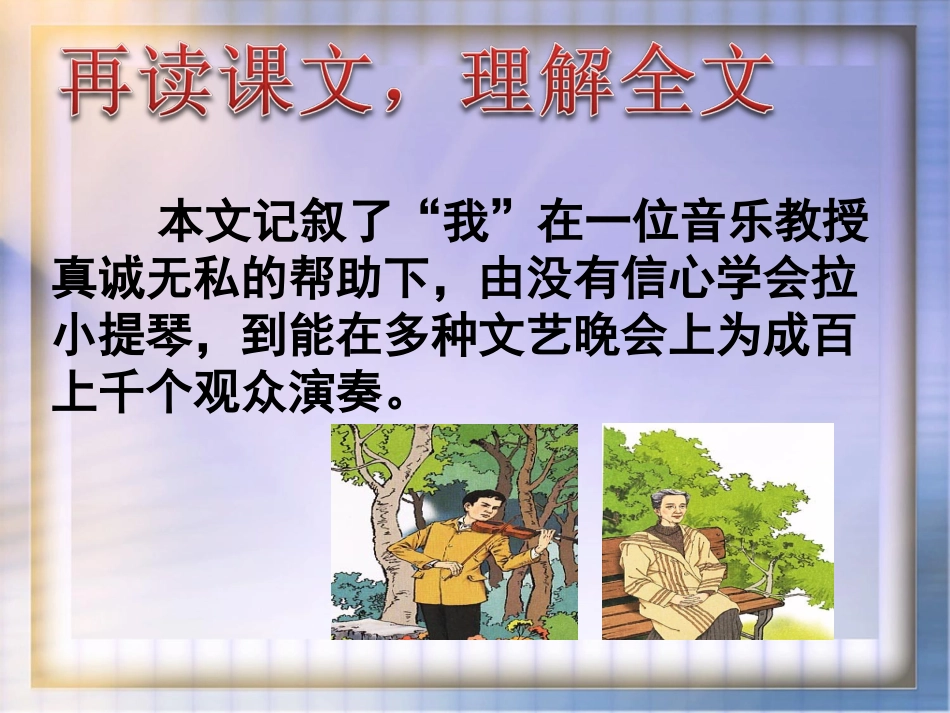 再读课文，理解全文

本文记叙了“我”在一位音乐教授真诚无私的帮助下，由没有信心学会拉小提琴，到能在多种文艺晚会上为成百上千个观众演奏。